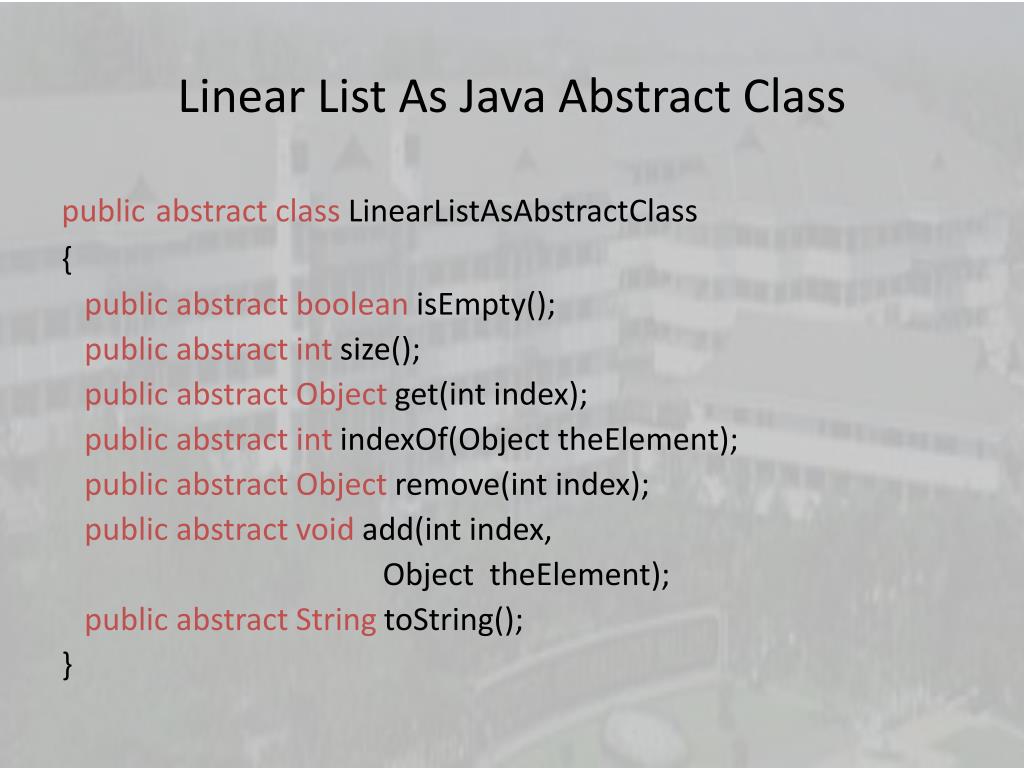 Linear List As Java Abstract Class

public abstract class LinearListAsAbstractClass
{
public abstract boolean isEmpty();
public abstract int size();
public abstract Object get(int index);
public abstract int indexOf(Object theElement);
public abstract Object remove(int index);
public abstract void add(int index,
Object theElement);
public abstract String toString();
}